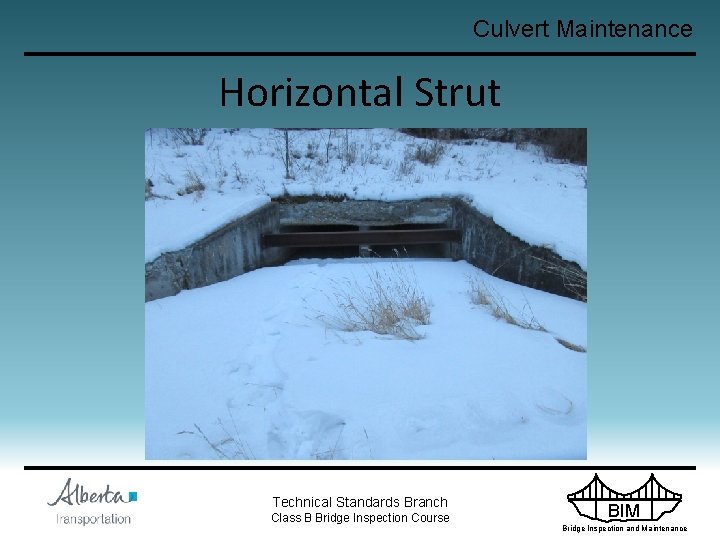 Culvert Maintenance

Horizontal Strut

Alberta
Transportation

Technical Standards Branch
Class B Bridge Inspection Course

BIM
Bridge Inspection and Maintenance